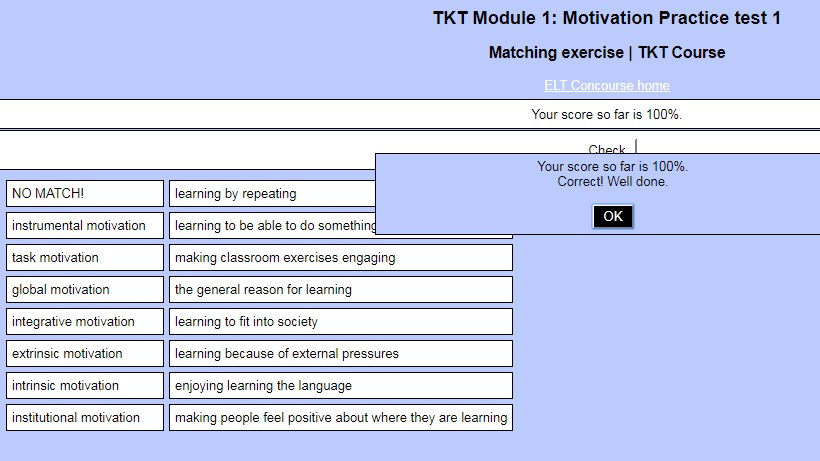 TKT Module 1: Motivation Practice test 1

Matching exercise | TKT Course

ELT Concourse home

Your score so far is 100%.

Check

Your score so far is 100%.
Correct! Well done.

OK

| NO MATCH! | learning by repeating |
|---|---|
| instrumental motivation | learning to be able to do something |
| task motivation | making classroom exercises engaging |
| global motivation | the general reason for learning |
| integrative motivation | learning to fit into society |
| extrinsic motivation | learning because of external pressures |
| intrinsic motivation | enjoying learning the language |
| institutional motivation | making people feel positive about where they are learning |